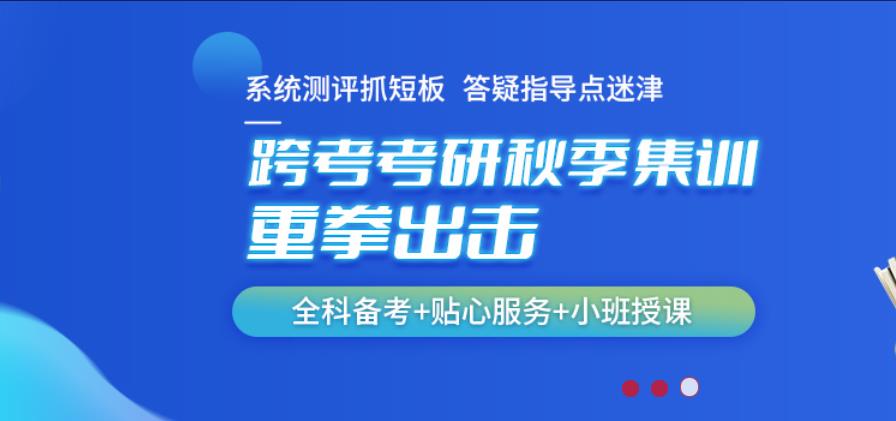 系统测评抓短板 答疑指导点迷津

跨考考研秋季集训
重拳出击

全科备考+贴心服务+小班授课